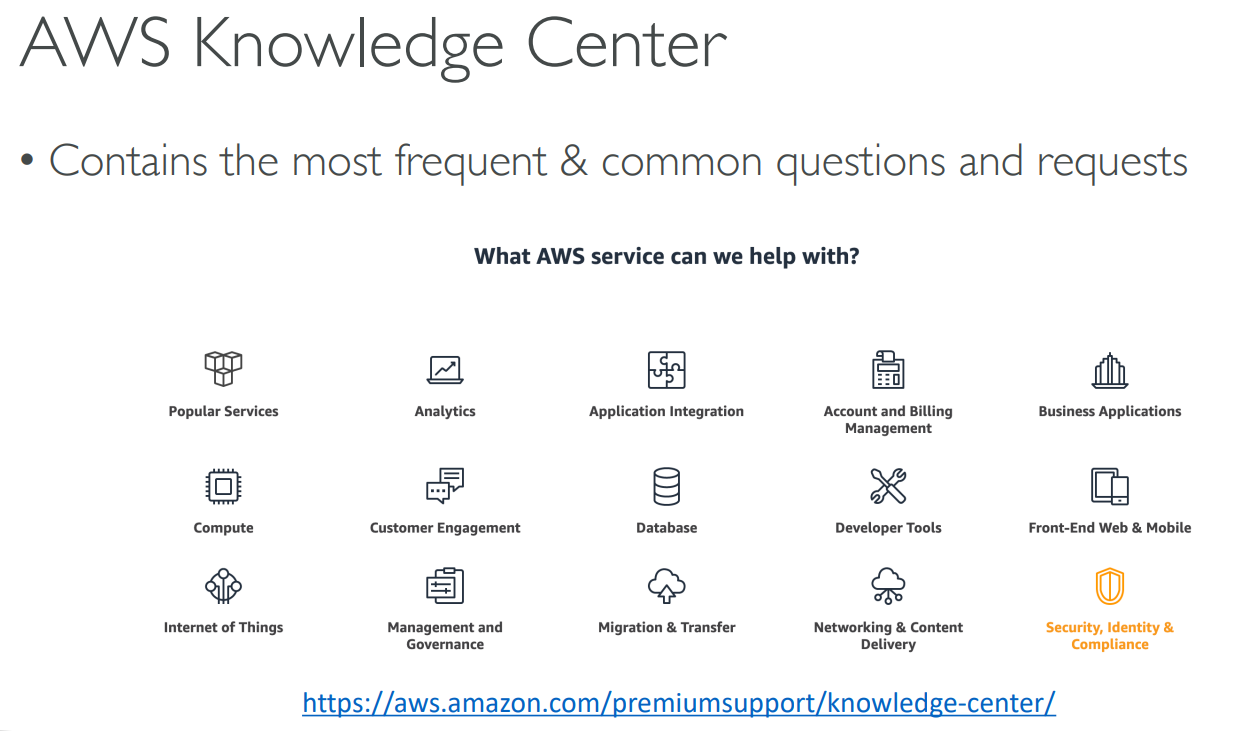 AWS Knowledge Center

• Contains the most frequent & common questions and requests

What AWS service can we help with?

Popular Services
Analytics
Application Integration
Account and Billing Management
Business Applications

Compute
Customer Engagement
Database
Developer Tools
Front-End Web & Mobile

Internet of Things
Management and Governance
Migration & Transfer
Networking & Content Delivery
Security, Identity & Compliance

https://aws.amazon.com/premiumsupport/knowledge-center/